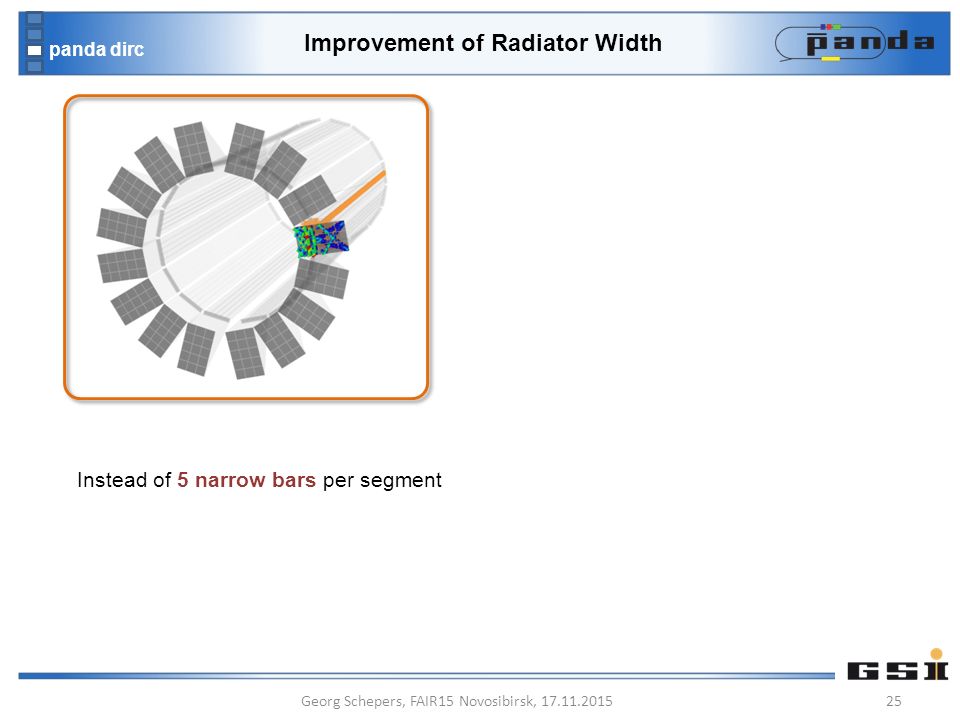 panda dirc

Improvement of Radiator Width

panda

Instead of 5 narrow bars per segment

GSI

Georg Schepers, FAIR15 Novosibirsk, 17.11.2015

25